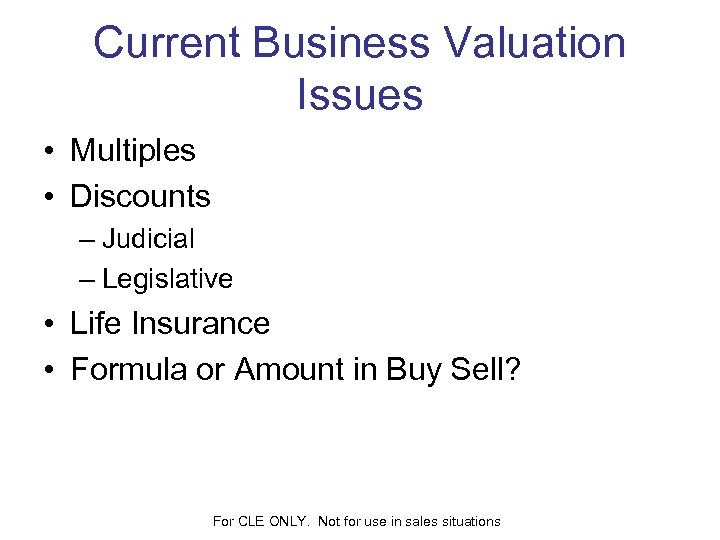 Current Business Valuation Issues

• Multiples
• Discounts
– Judicial
– Legislative
• Life Insurance
• Formula or Amount in Buy Sell?

For CLE ONLY. Not for use in sales situations